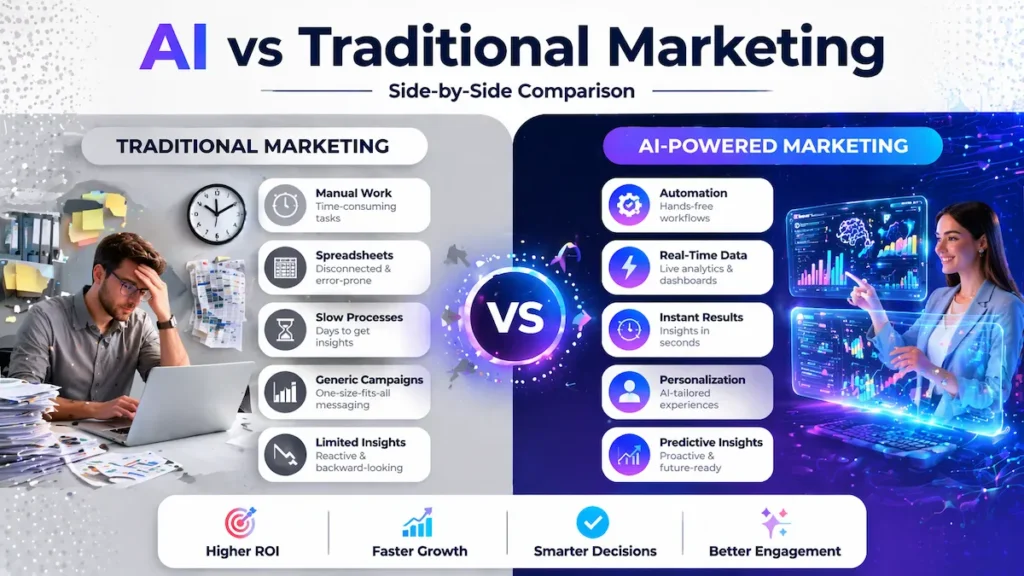 AI vs Traditional Marketing

Side-by-Side Comparison

TRADITIONAL MARKETING

Manual Work
Time-consuming tasks

Spreadsheets
Disconnected & error-prone

Slow Processes
Days to get insights

Generic Campaigns
One-size-fits-all messaging

Limited Insights
Reactive & backward-looking

VS

AI-POWERED MARKETING

Automation
Hands-free workflows

Real-Time Data
Live analytics & dashboards

Instant Results
Insights in seconds

Personalization
AI-tailored experiences

Predictive Insights
Proactive & future-ready

Higher ROI

Faster Growth

Smarter Decisions

Better Engagement